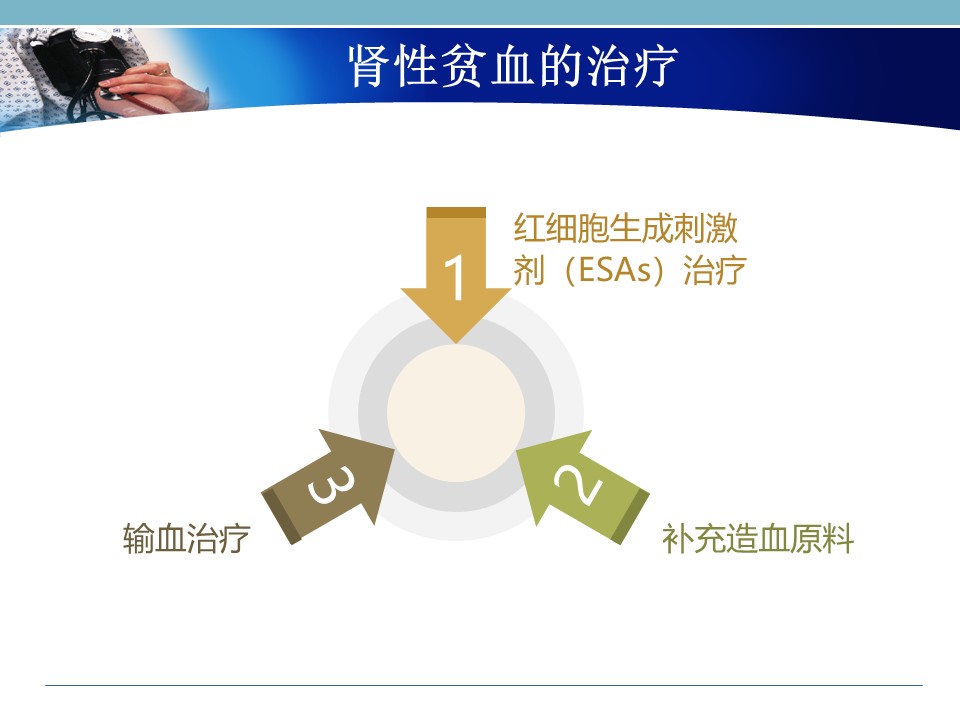 肾性贫血的治疗

1
红细胞生成刺激剂（ESAs）治疗

2
补充造血原料

3
输血治疗